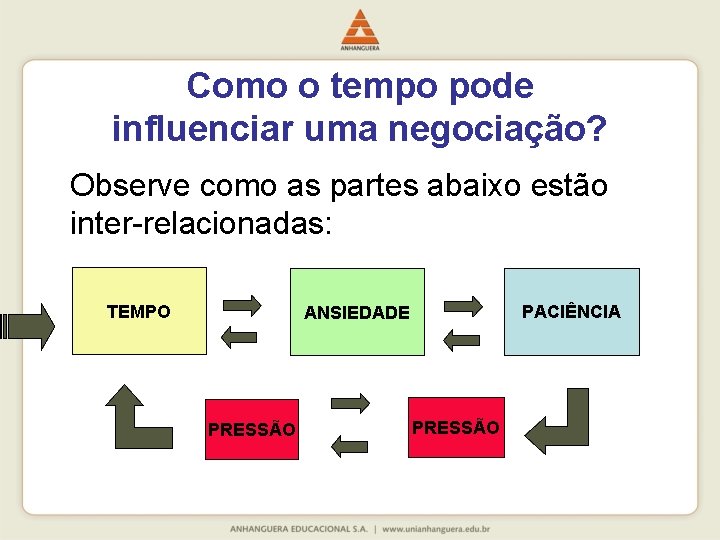 ANHANGUERA

Como o tempo pode influenciar uma negociação?

Observe como as partes abaixo estão inter-relacionadas:

TEMPO

ANSIEDADE

PACIÊNCIA

PRESSÃO

PRESSÃO

ANHANGUERA EDUCACIONAL S.A. | www.unianhanguera.edu.br